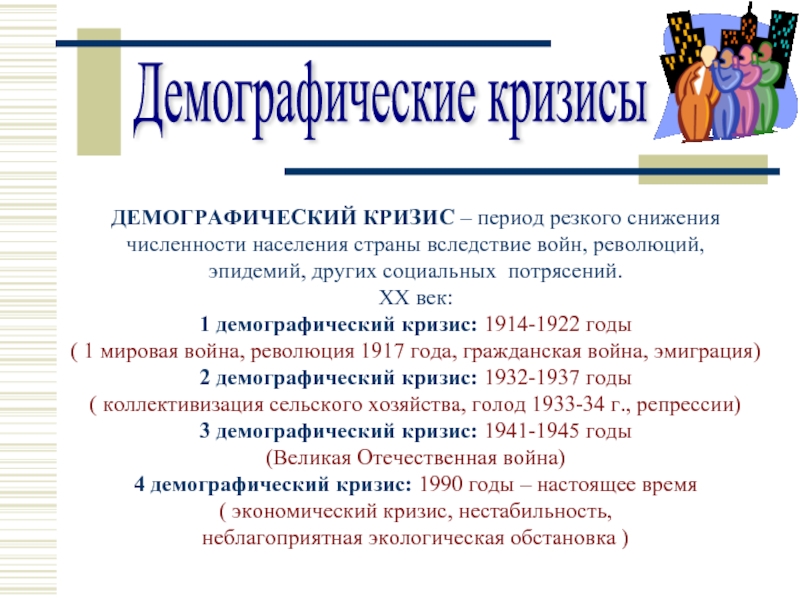 Демографические кризисы

ДЕМОГРАФИЧЕСКИЙ КРИЗИС – период резкого снижения численности населения страны вследствие войн, революций, эпидемий, других социальных потрясений.
XX век:
1 демографический кризис: 1914-1922 годы
( 1 мировая война, революция 1917 года, гражданская война, эмиграция)
2 демографический кризис: 1932-1937 годы
( коллективизация сельского хозяйства, голод 1933-34 г., репрессии)
3 демографический кризис: 1941-1945 годы
(Великая Отечественная война)
4 демографический кризис: 1990 годы – настоящее время
( экономический кризис, нестабильность, неблагоприятная экологическая обстановка )